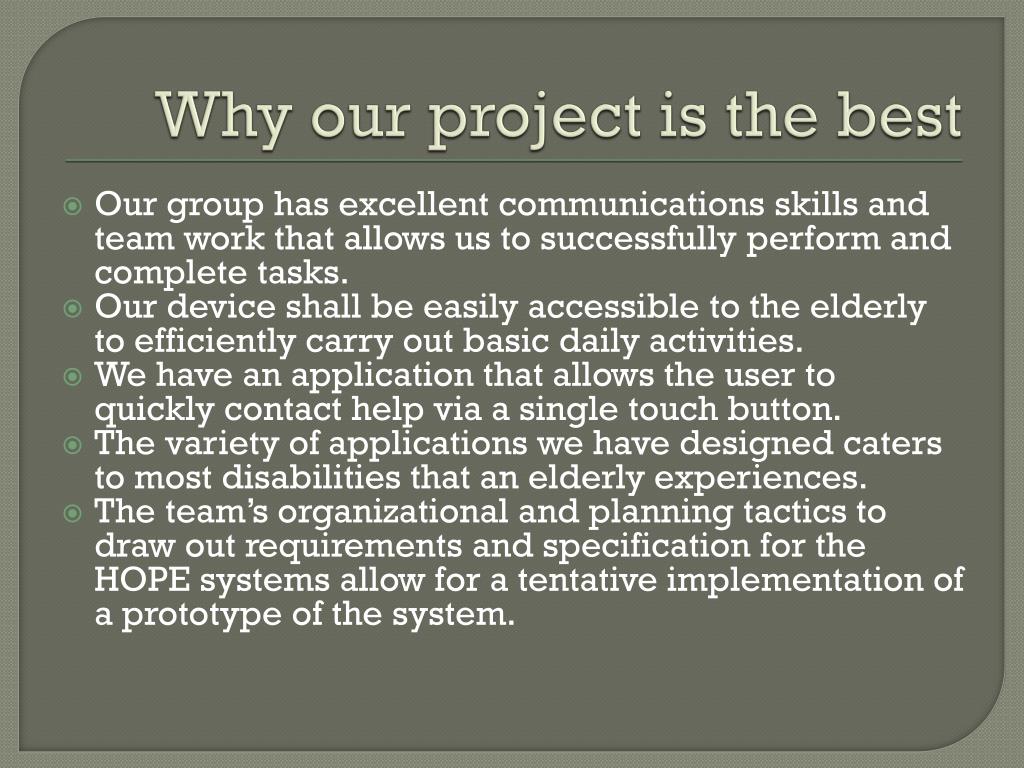 Why our project is the best

Our group has excellent communications skills and team work that allows us to successfully perform and complete tasks.
Our device shall be easily accessible to the elderly to efficiently carry out basic daily activities.
We have an application that allows the user to quickly contact help via a single touch button.
The variety of applications we have designed caters to most disabilities that an elderly experiences.
The team's organizational and planning tactics to draw out requirements and specification for the HOPE systems allow for a tentative implementation of a prototype of the system.